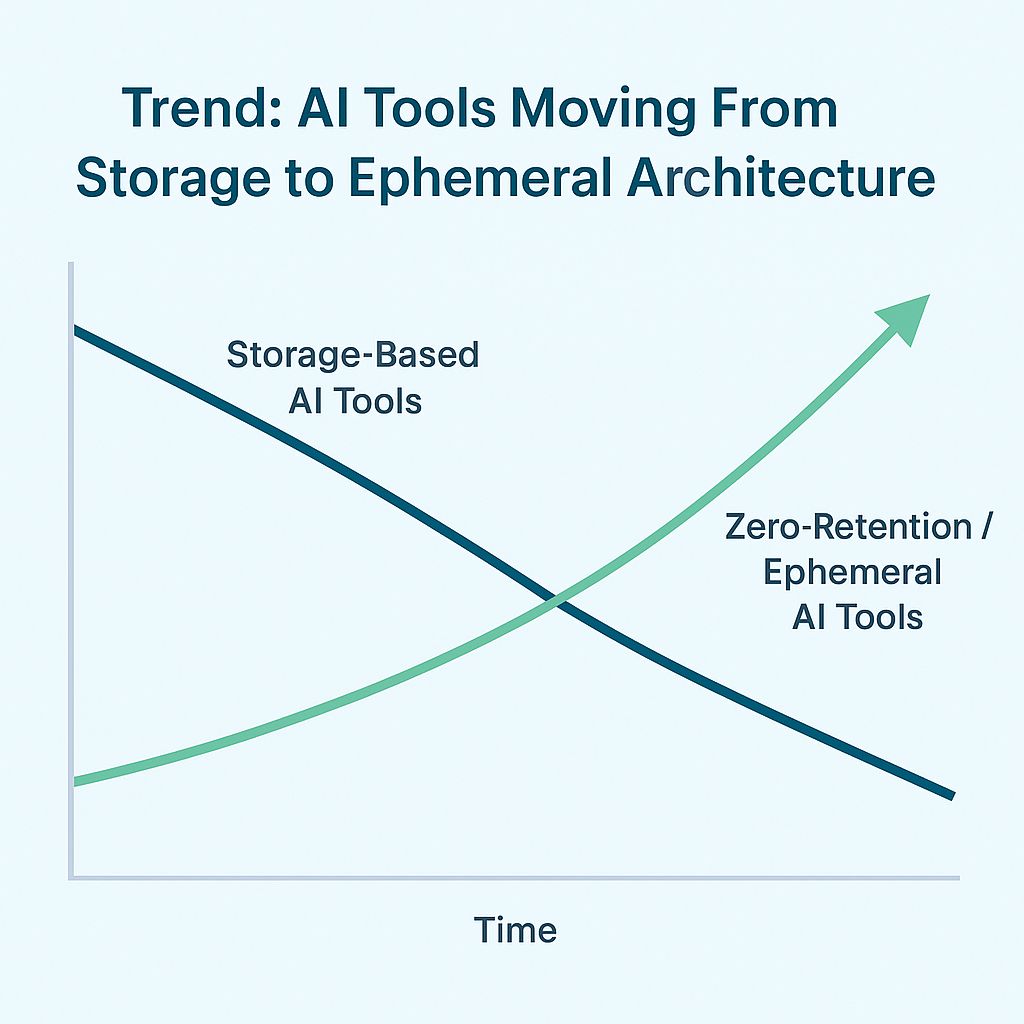 Trend: AI Tools Moving From Storage to Ephemeral Architecture

Storage-Based AI Tools

Zero-Retention / Ephemeral AI Tools

Time